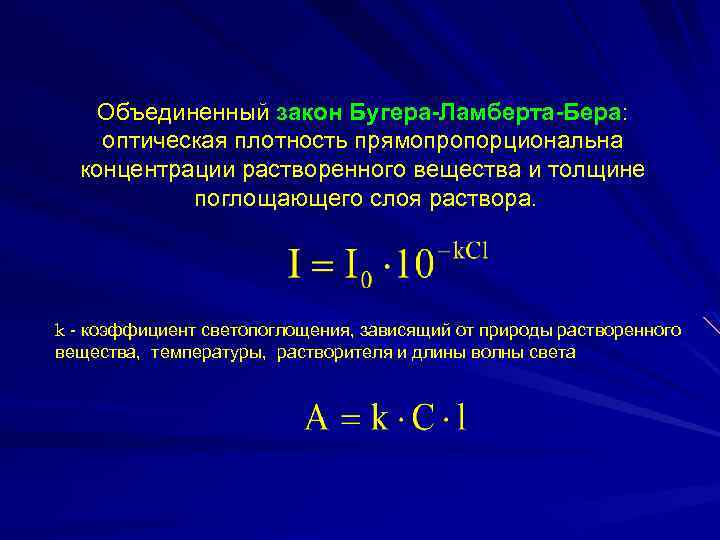 Объединенный закон Бугера-Ламберта-Бера: оптическая плотность прямопропорциональна концентрации растворенного вещества и толщине поглощающего слоя раствора.

$I = I_0 \cdot 10^{-kCl}$

k - коэффициент светопоглощения, зависящий от природы растворенного вещества, температуры, растворителя и длины волны света

$A = k \cdot C \cdot l$